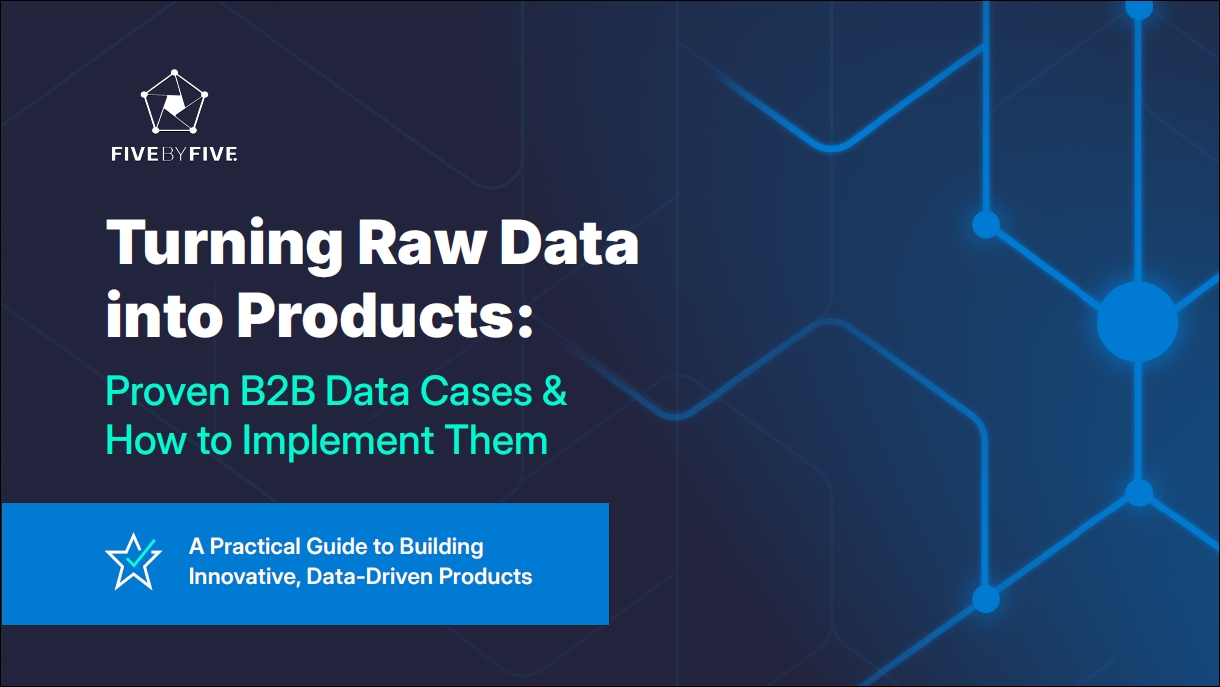 FIVEBYFIVE

Turning Raw Data into Products:

Proven B2B Data Cases & How to Implement Them

A Practical Guide to Building Innovative, Data-Driven Products